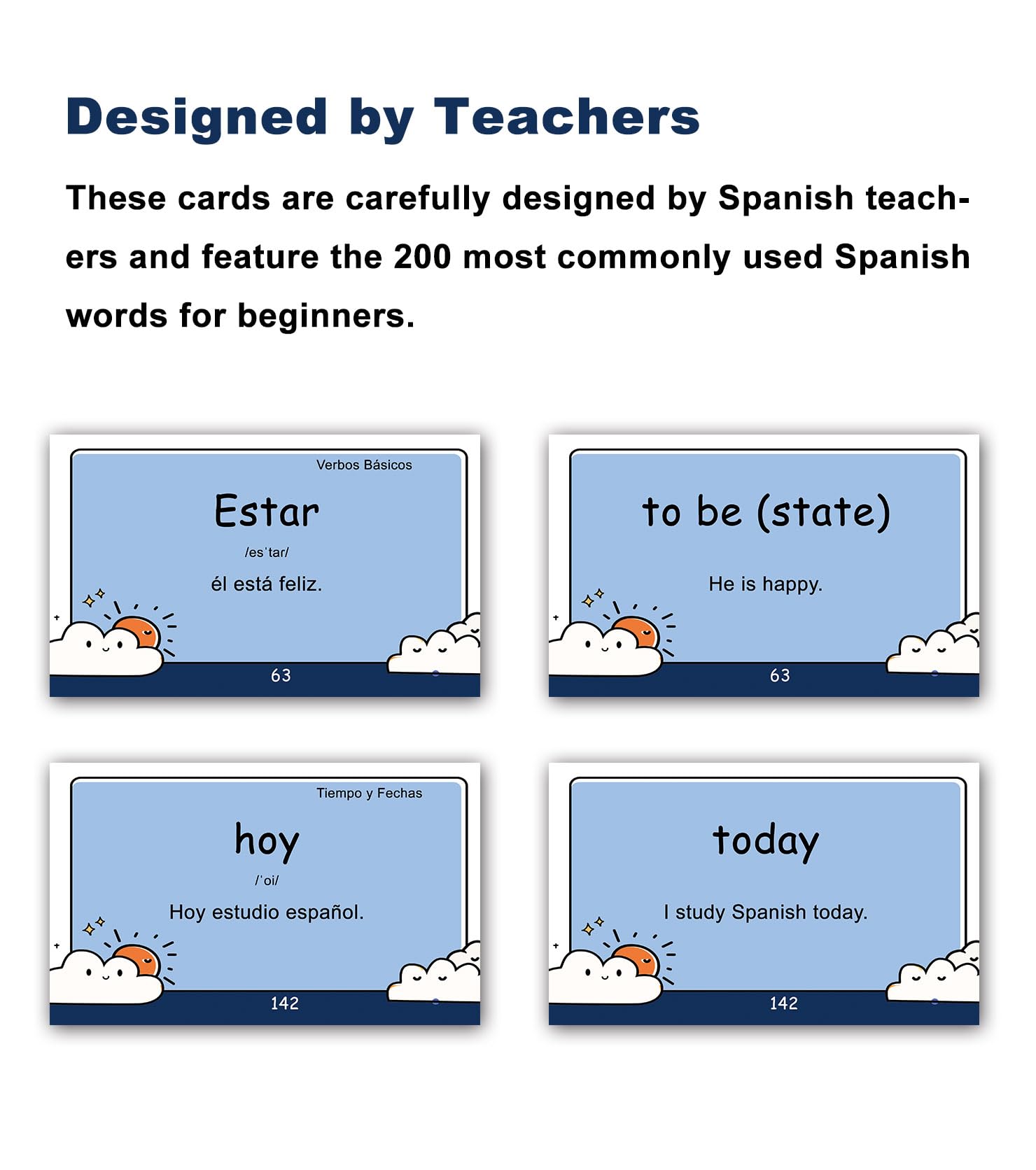 Designed by Teachers

These cards are carefully designed by Spanish teachers and feature the 200 most commonly used Spanish words for beginners.

Verbos Básicos

Estar

/esˈtar/

él está feliz.

63

to be (state)

He is happy.

63

Tiempo y Fechas

hoy

/ˈoi/

Hoy estudio español.

142

today

I study Spanish today.

142